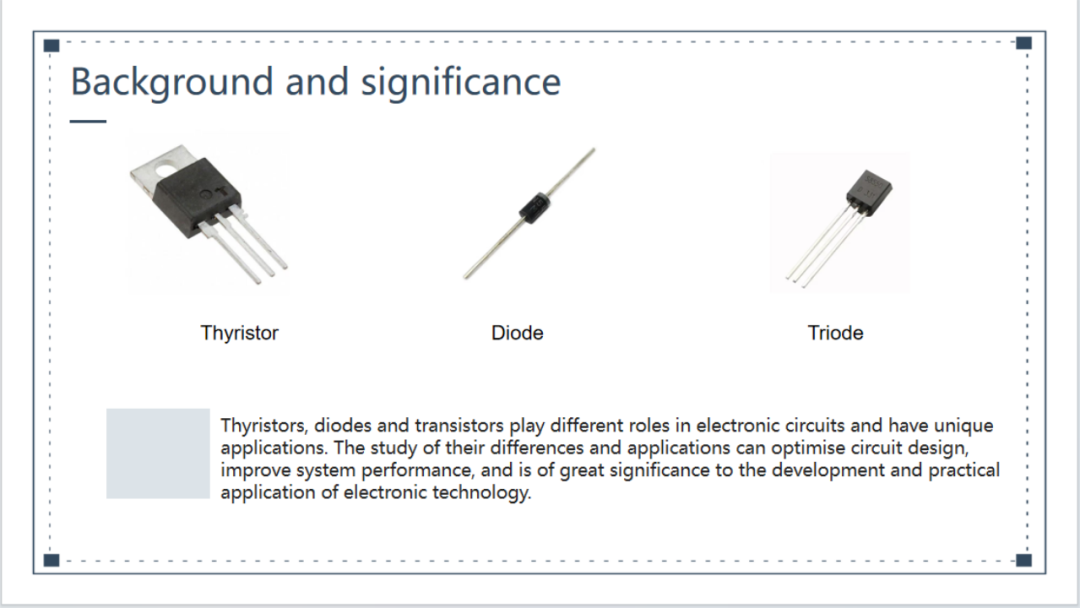 Background and significance

Thyristor

Diode

Triode

Thyristors, diodes and transistors play different roles in electronic circuits and have unique applications. The study of their differences and applications can optimise circuit design, improve system performance, and is of great significance to the development and practical application of electronic technology.